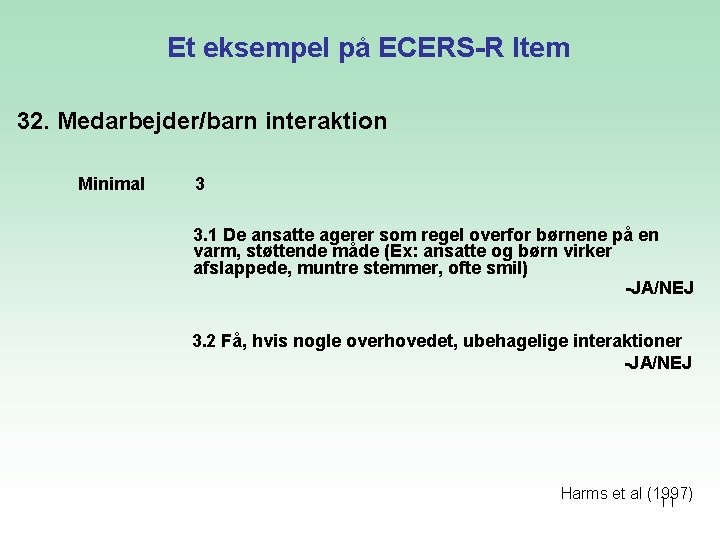 Et eksempel på ECERS-R Item

32. Medarbejder/barn interaktion

Minimal 3

3.1 De ansatte agerer som regel overfor børnene på en varm, støttende måde (Ex: ansatte og børn virker afslappede, muntre stemmer, ofte smil)

-JA/NEJ

3.2 Få, hvis nogle overhovedet, ubehagelige interaktioner

-JA/NEJ

Harms et al (1997)

11